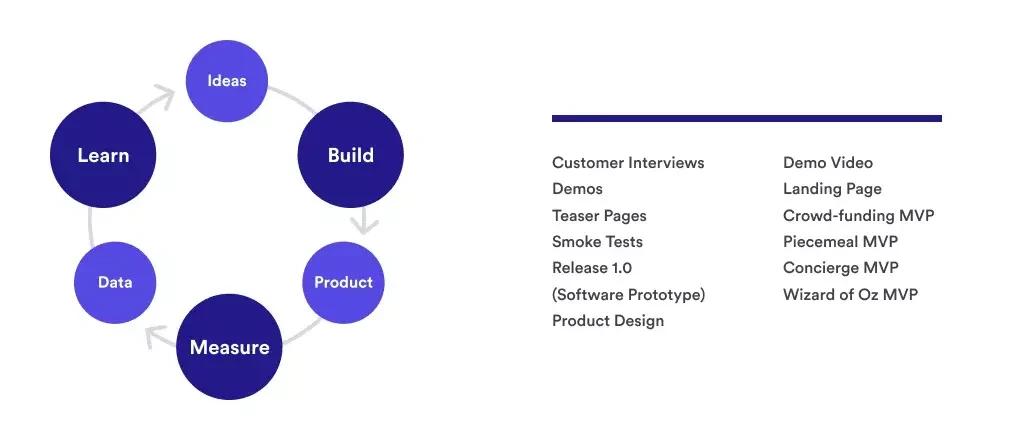 Ideas
Build
Product
Measure
Data
Learn

Customer Interviews
Demos
Teaser Pages
Smoke Tests
Release 1.0
(Software Prototype)
Product Design

Demo Video
Landing Page
Crowd-funding MVP
Piecemeal MVP
Concierge MVP
Wizard of Oz MVP